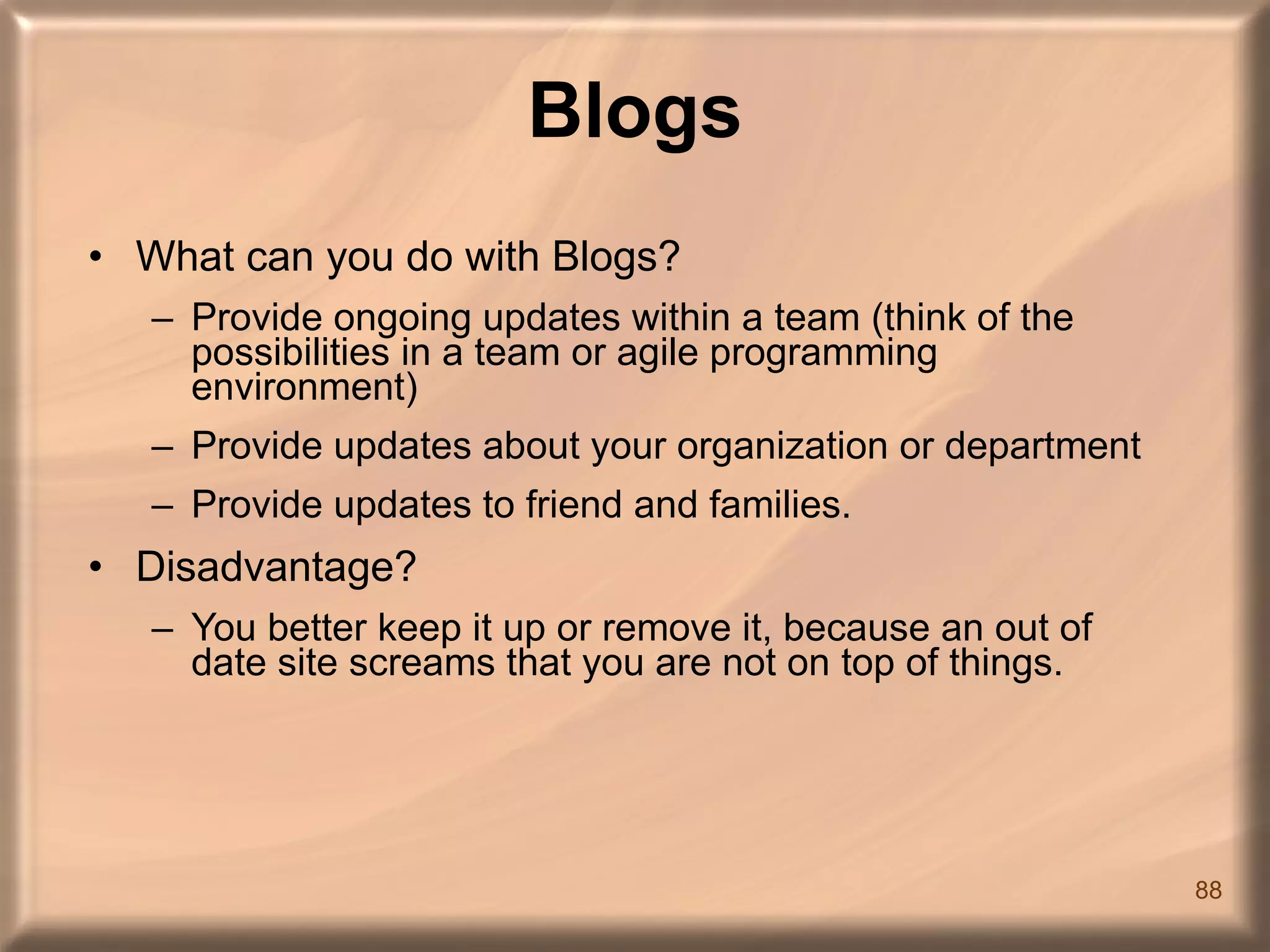 Blogs

• What can you do with Blogs?
  – Provide ongoing updates within a team (think of the possibilities in a team or agile programming environment)
  – Provide updates about your organization or department
  – Provide updates to friend and families.
• Disadvantage?
  – You better keep it up or remove it, because an out of date site screams that you are not on top of things.

88